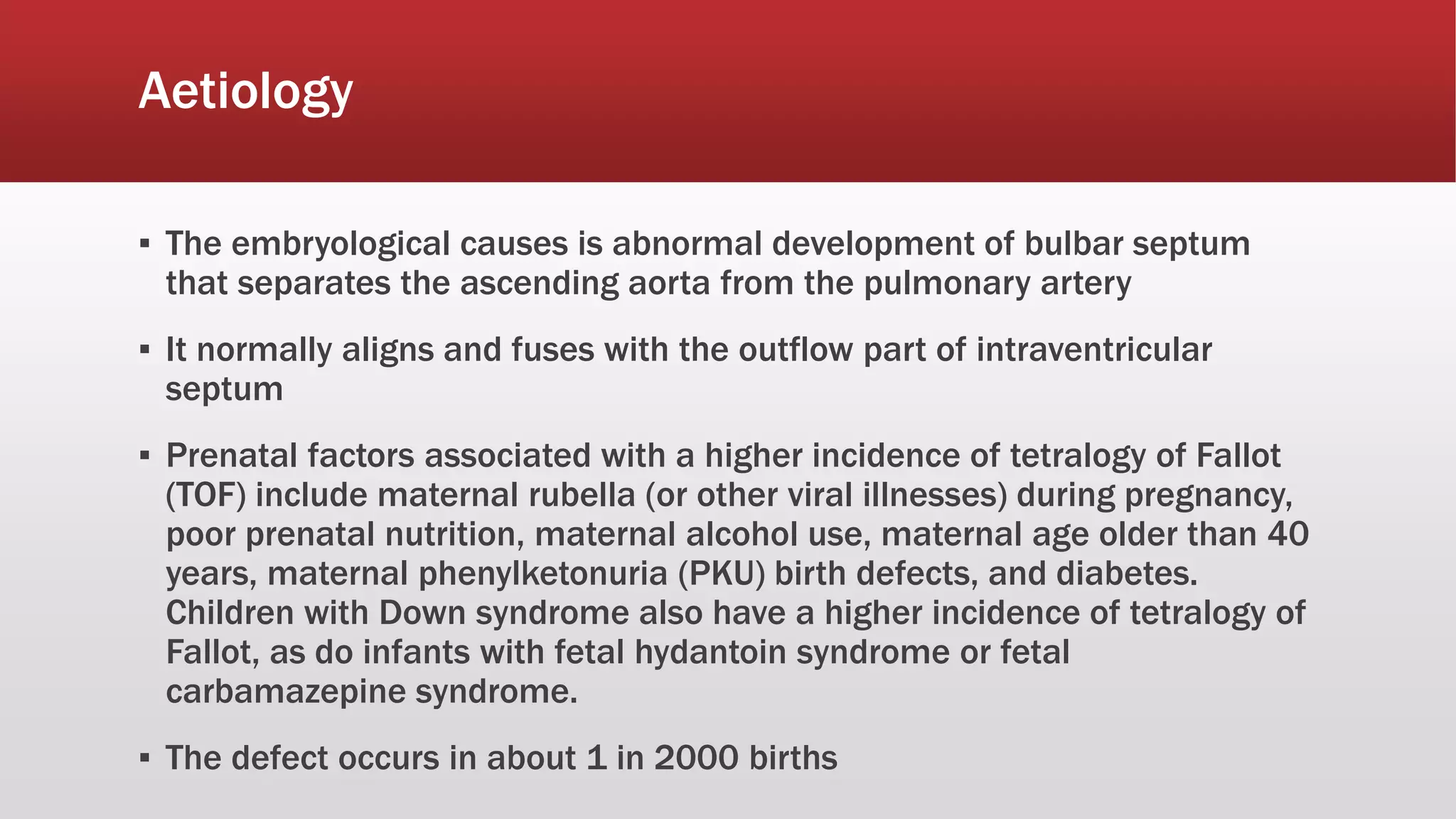 Aetiology

▪ The embryological causes is abnormal development of bulbar septum that separates the ascending aorta from the pulmonary artery

▪ It normally aligns and fuses with the outflow part of intraventricular septum

▪ Prenatal factors associated with a higher incidence of tetralogy of Fallot (TOF) include maternal rubella (or other viral illnesses) during pregnancy, poor prenatal nutrition, maternal alcohol use, maternal age older than 40 years, maternal phenylketonuria (PKU) birth defects, and diabetes. Children with Down syndrome also have a higher incidence of tetralogy of Fallot, as do infants with fetal hydantoin syndrome or fetal carbamazepine syndrome.

▪ The defect occurs in about 1 in 2000 births